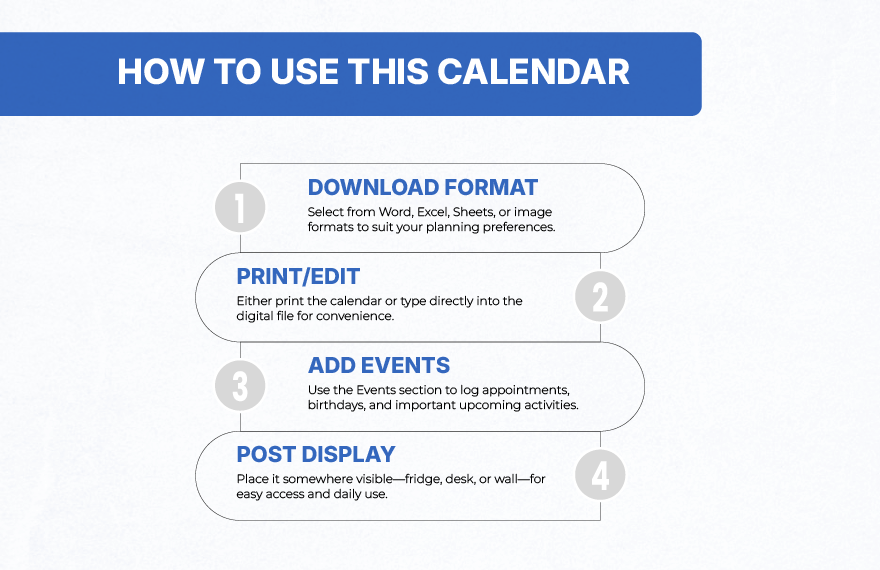 HOW TO USE THIS CALENDAR

1

DOWNLOAD FORMAT

Select from Word, Excel, Sheets, or image formats to suit your planning preferences.

PRINT/EDIT

Either print the calendar or type directly into the digital file for convenience.

2

3

ADD EVENTS

Use the Events section to log appointments, birthdays, and important upcoming activities.

POST DISPLAY

Place it somewhere visible—fridge, desk, or wall—for easy access and daily use.

4